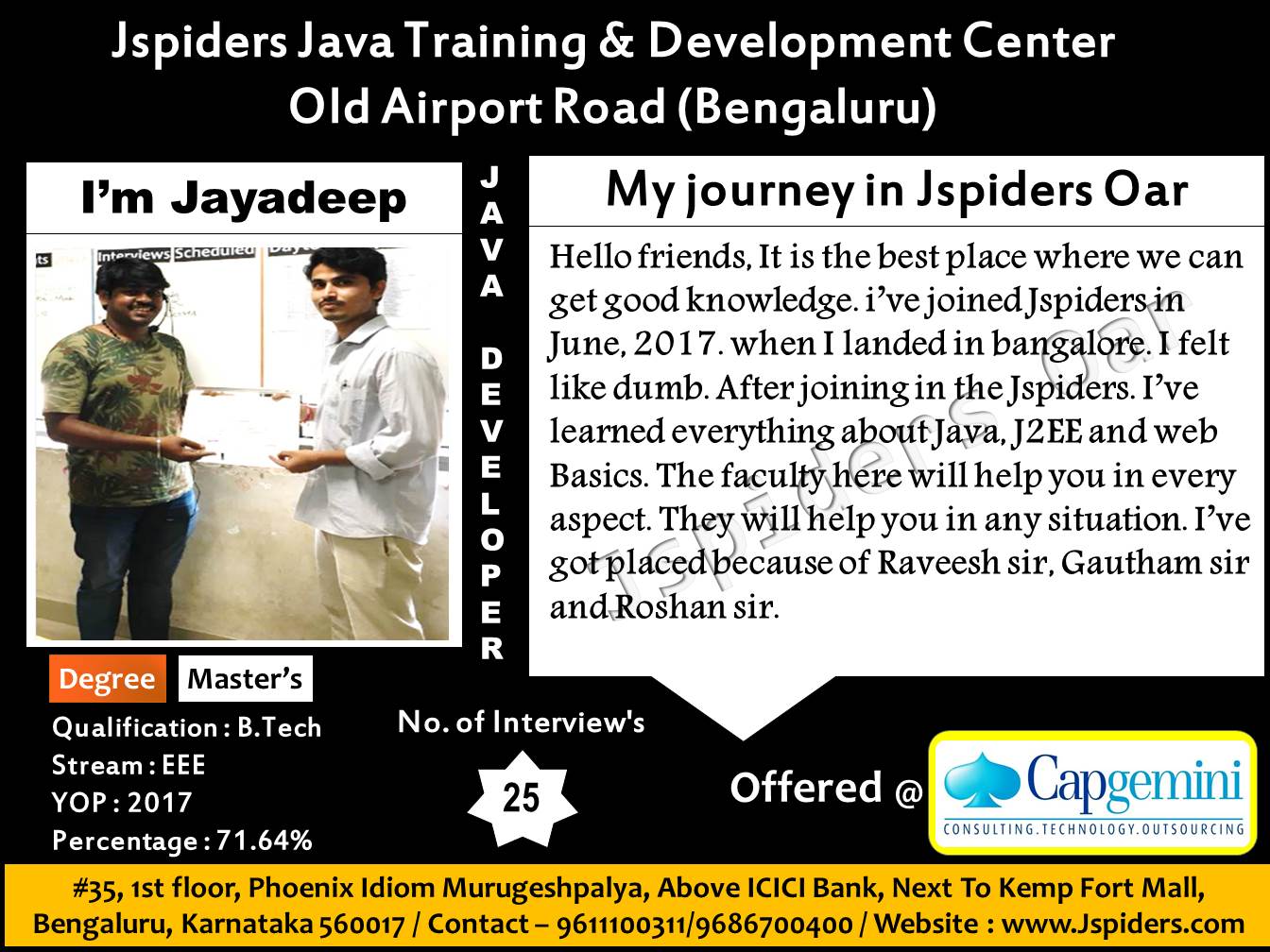 Jspiders Java Training & Development Center
Old Airport Road (Bengaluru)

I'm Jayadeep

Interviews Scheduled

JAVA DEVELOPER

My journey in Jspiders Oar

Hello friends, It is the best place where we can get good knowledge. i've joined Jspiders in June, 2017. when I landed in bangalore. I felt like dumb. After joining in the Jspiders. I've learned everything about Java, J2EE and web Basics. The faculty here will help you in every aspect. They will help you in any situation. I've got placed because of Raveesh sir, Gautham sir and Roshan sir.

Jspiders Oar

Degree Master's
Qualification : B.Tech
Stream : EEE
YOP : 2017
Percentage : 71.64%

No. of Interview's
25

Offered @ Capgemini
CONSULTING.TECHNOLOGY.OUTSOURCING

#35, 1st floor, Phoenix Idiom Murugeshpalya, Above ICICI Bank, Next To Kemp Fort Mall, Bengaluru, Karnataka 560017 / Contact – 9611100311/9686700400 / Website : www.Jspiders.com